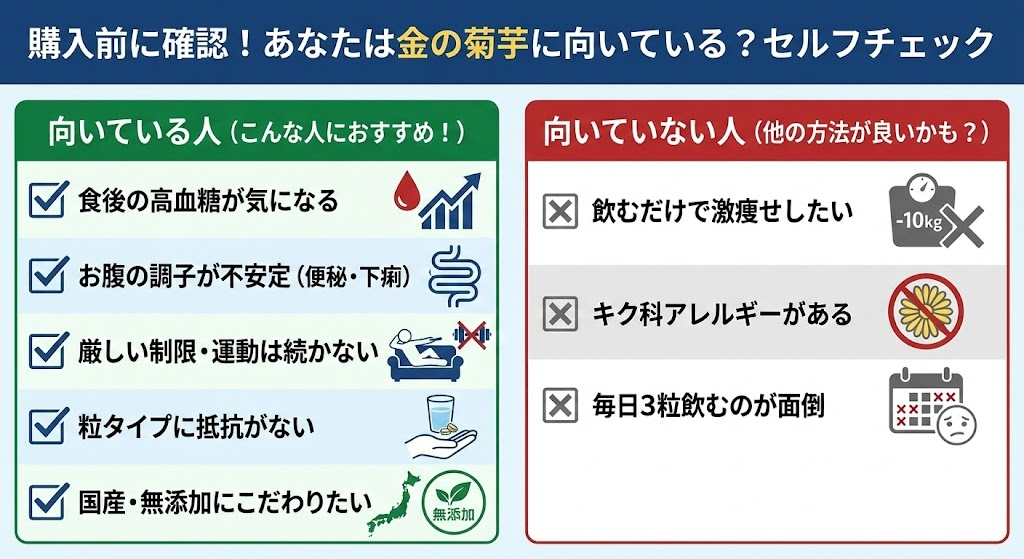 購入前に確認！あなたは金の菊芋に向いている？セルフチェック

向いている人（こんな人におすすめ！）

食後の高血糖が気になる

お腹の調子が不安定（便秘・下痢）

厳しい制限・運動は続かない

粒タイプに抵抗がない

国産・無添加にこだわりたい

無添加

向いていない人（他の方法が良いかも？）

飲むだけで激痩せしたい

-10kg

キク科アレルギーがある

毎日3粒飲むのが面倒